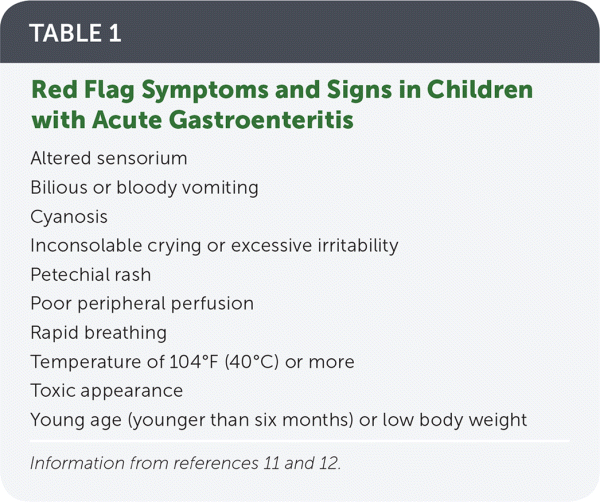 TABLE 1

Red Flag Symptoms and Signs in Children with Acute Gastroenteritis

Altered sensorium
Bilious or bloody vomiting
Cyanosis
Inconsolable crying or excessive irritability
Petechial rash
Poor peripheral perfusion
Rapid breathing
Temperature of 104°F (40°C) or more
Toxic appearance
Young age (younger than six months) or low body weight

Information from references 11 and 12.